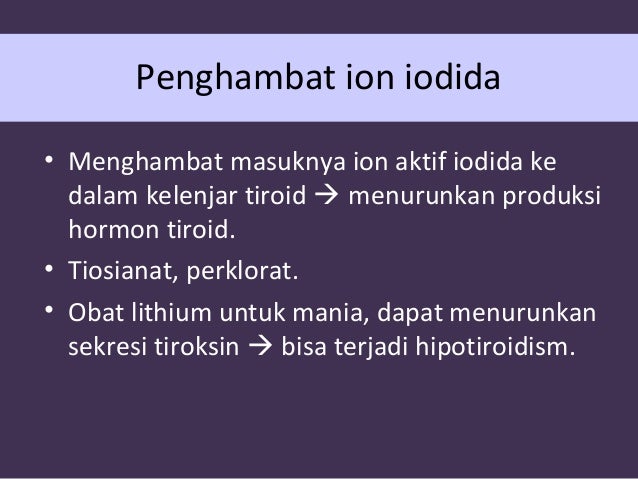 Penghambat ion iodida

• Menghambat masuknya ion aktif iodida ke dalam kelenjar tiroid → menurunkan produksi hormon tiroid.
• Tiosianat, perklorat.
• Obat lithium untuk mania, dapat menurunkan sekresi tiroksin → bisa terjadi hipotiroidism.